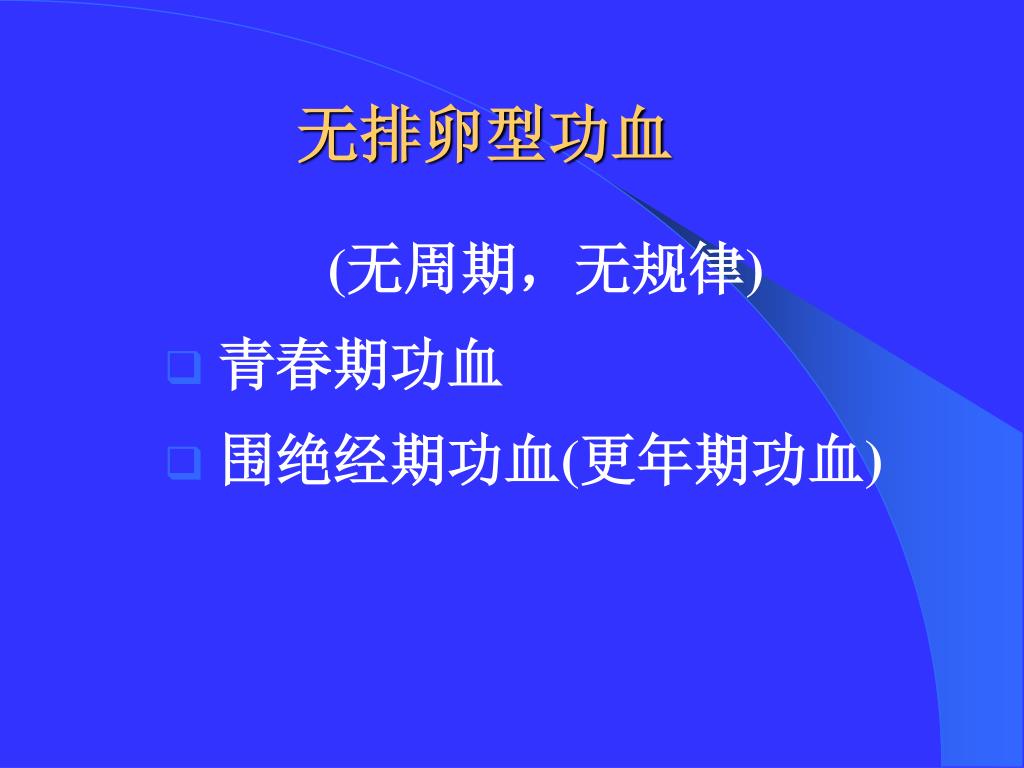 无排卵型功血

(无周期，无规律)

❑ 青春期功血

❑ 围绝经期功血(更年期功血)